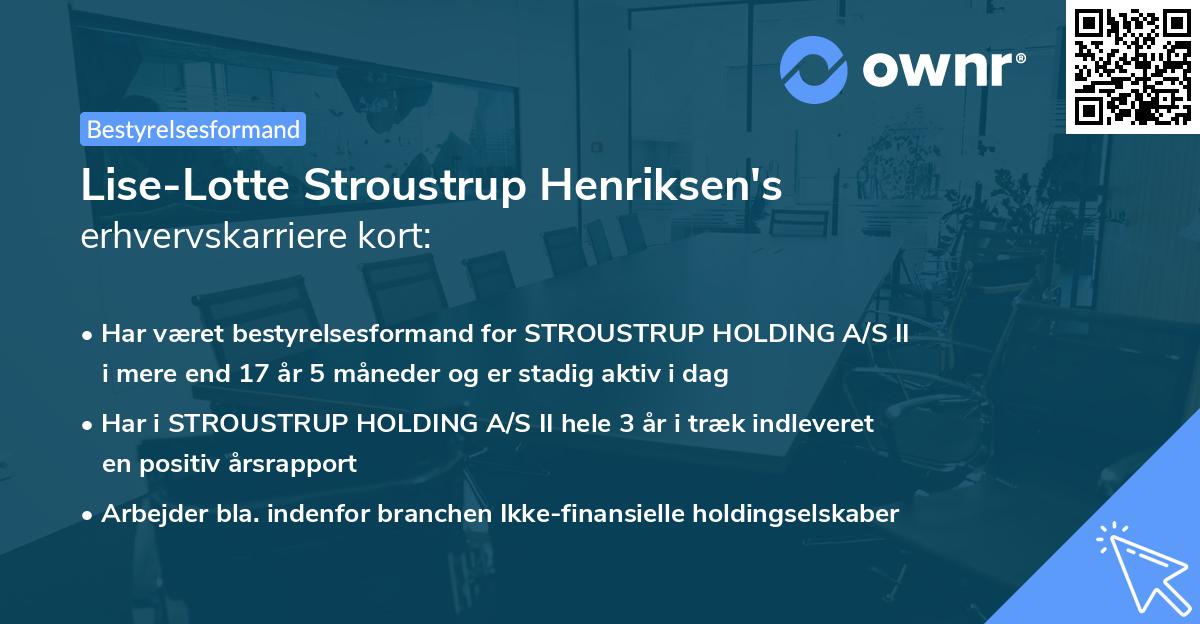 ownr®

Bestyrelsesformand

Lise-Lotte Stroustrup Henriksen's erhvervskarriere kort:

• Har været bestyrelsesformand for STROUSTRUP HOLDING A/S II i mere end 17 år 5 måneder og er stadig aktiv i dag

• Har i STROUSTRUP HOLDING A/S II hele 3 år i træk indleveret en positiv årsrapport

• Arbejder bla. indenfor branchen Ikke-finansielle holdingselskaber